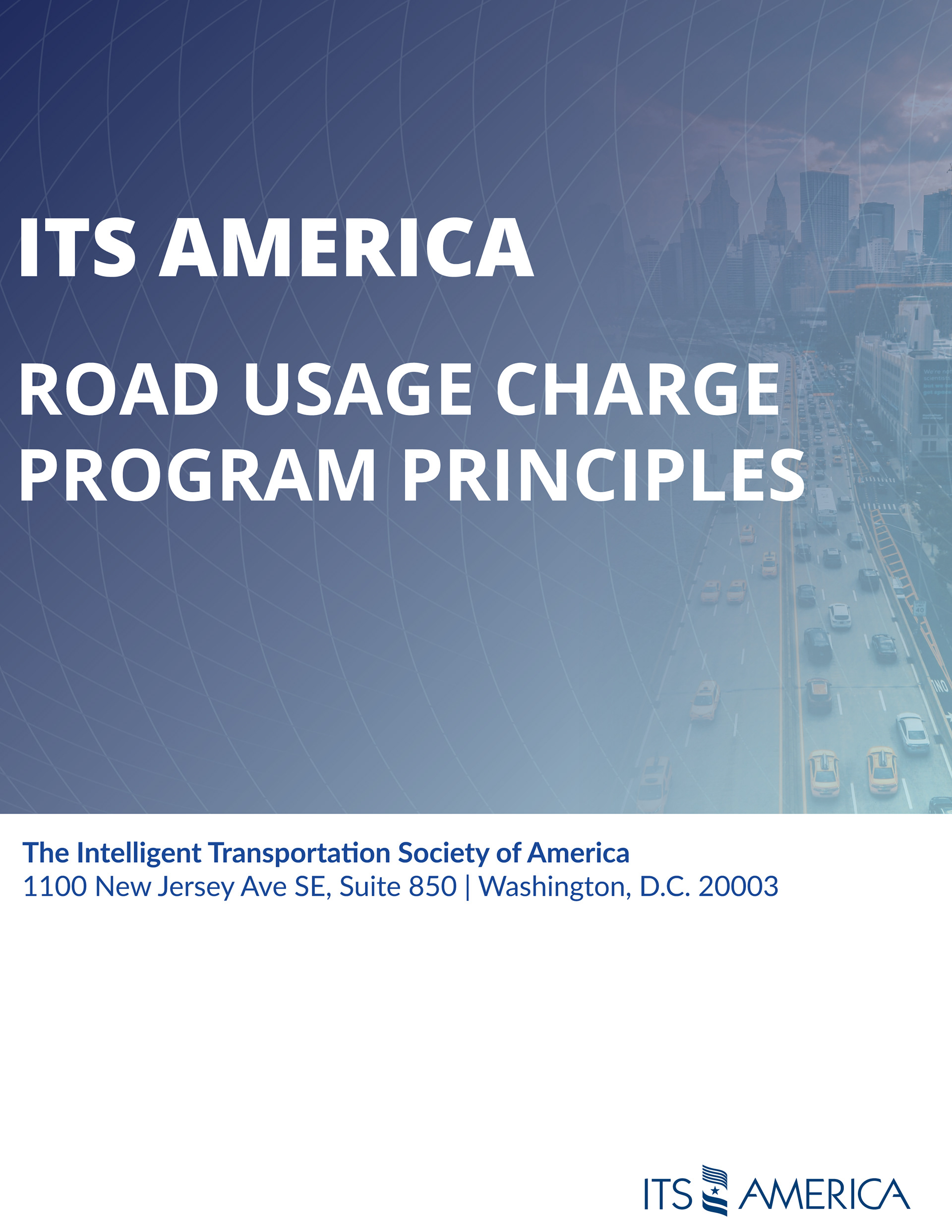 ITS AMERICA

ROAD USAGE CHARGE PROGRAM PRINCIPLES

The Intelligent Transportation Society of America
1100 New Jersey Ave SE, Suite 850 | Washington, D.C. 20003

ITS AMERICA